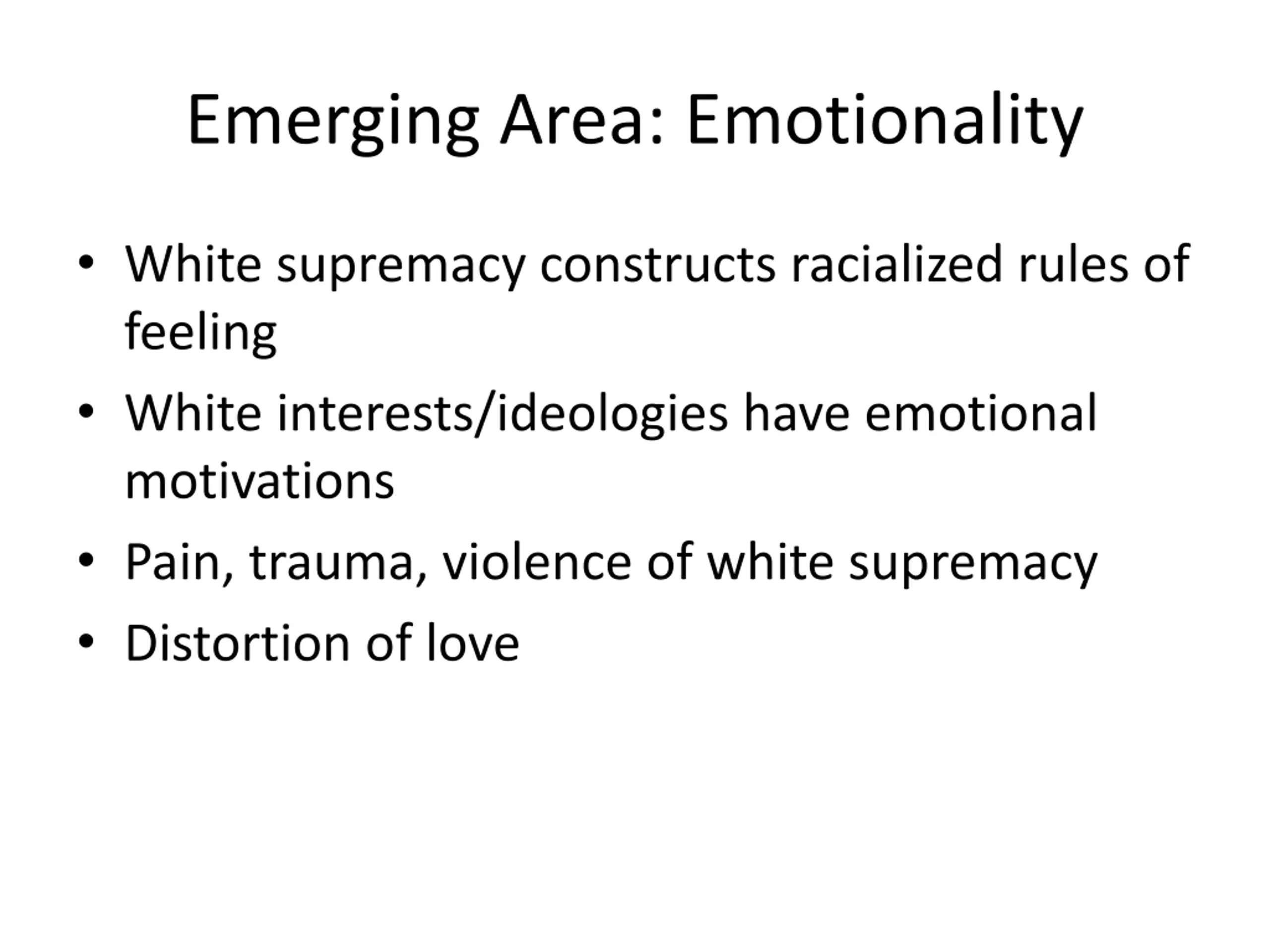 Emerging Area: Emotionality

• White supremacy constructs racialized rules of feeling
• White interests/ideologies have emotional motivations
• Pain, trauma, violence of white supremacy
• Distortion of love